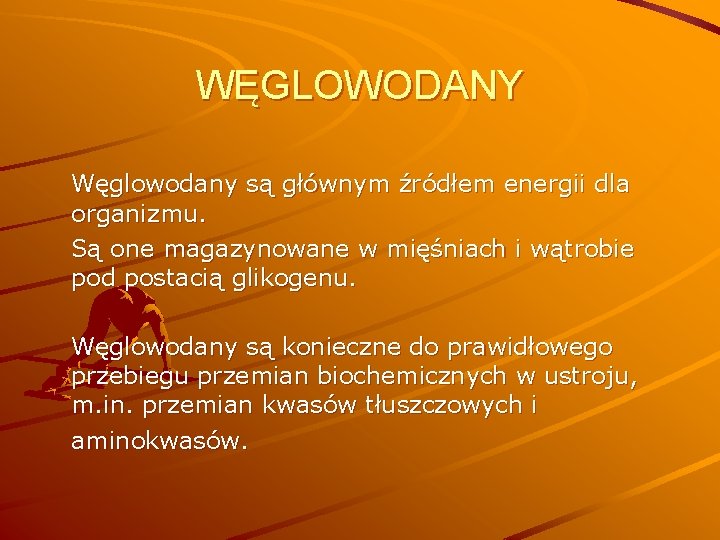 WĘGLOWODANY

Węglowodany są głównym źródłem energii dla organizmu.
Są one magazynowane w mięśniach i wątrobie pod postacią glikogenu.

Węglowodany są konieczne do prawidłowego przebiegu przemian biochemicznych w ustroju, m.in. przemian kwasów tłuszczowych i aminokwasów.